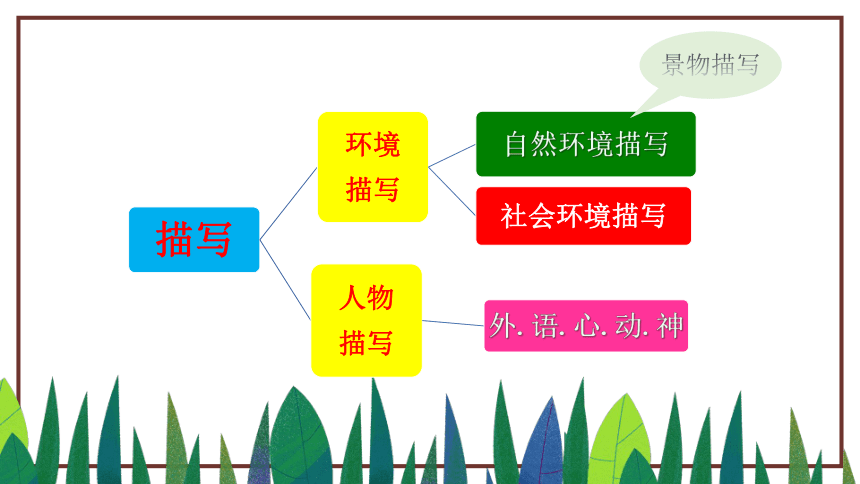 描写

环境描写

景物描写

自然环境描写

社会环境描写

人物描写

外. 语. 心. 动. 神